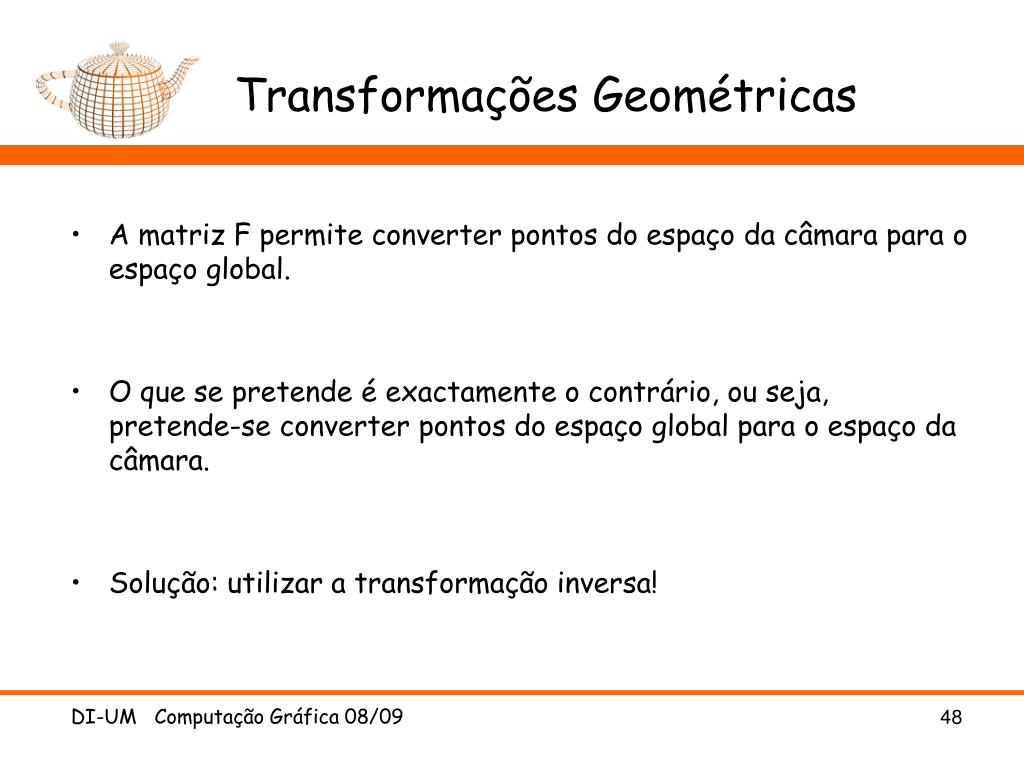 Transformações Geométricas

• A matriz F permite converter pontos do espaço da câmara para o espaço global.

• O que se pretende é exactamente o contrário, ou seja, pretende-se converter pontos do espaço global para o espaço da câmara.

• Solução: utilizar a transformação inversa!

DI-UM Computação Gráfica 08/09

48